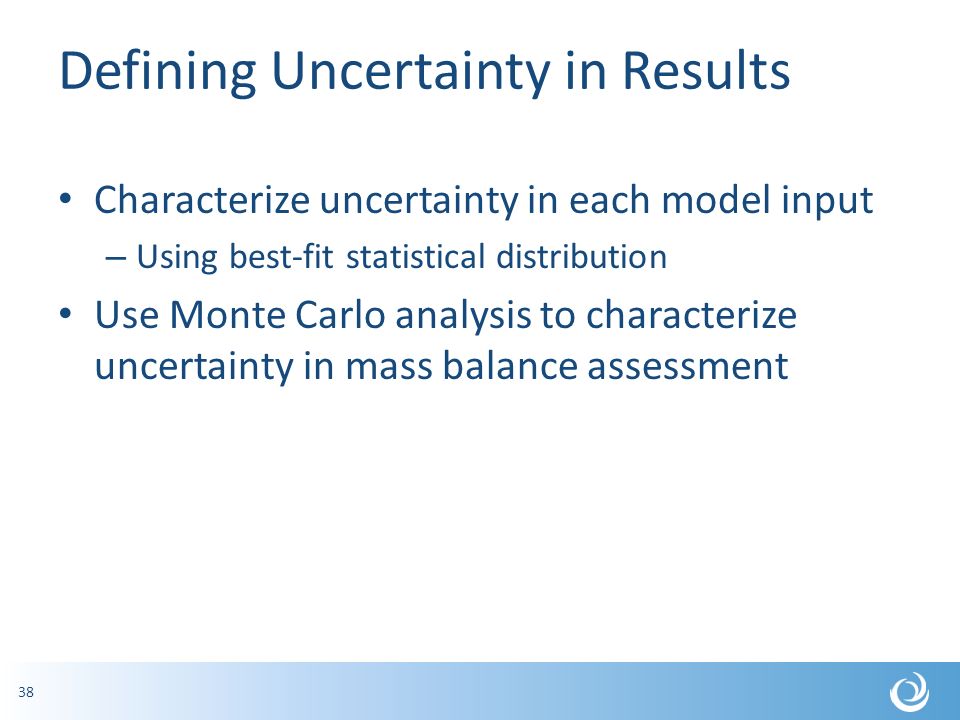 Defining Uncertainty in Results

• Characterize uncertainty in each model input
– Using best-fit statistical distribution
• Use Monte Carlo analysis to characterize uncertainty in mass balance assessment

38